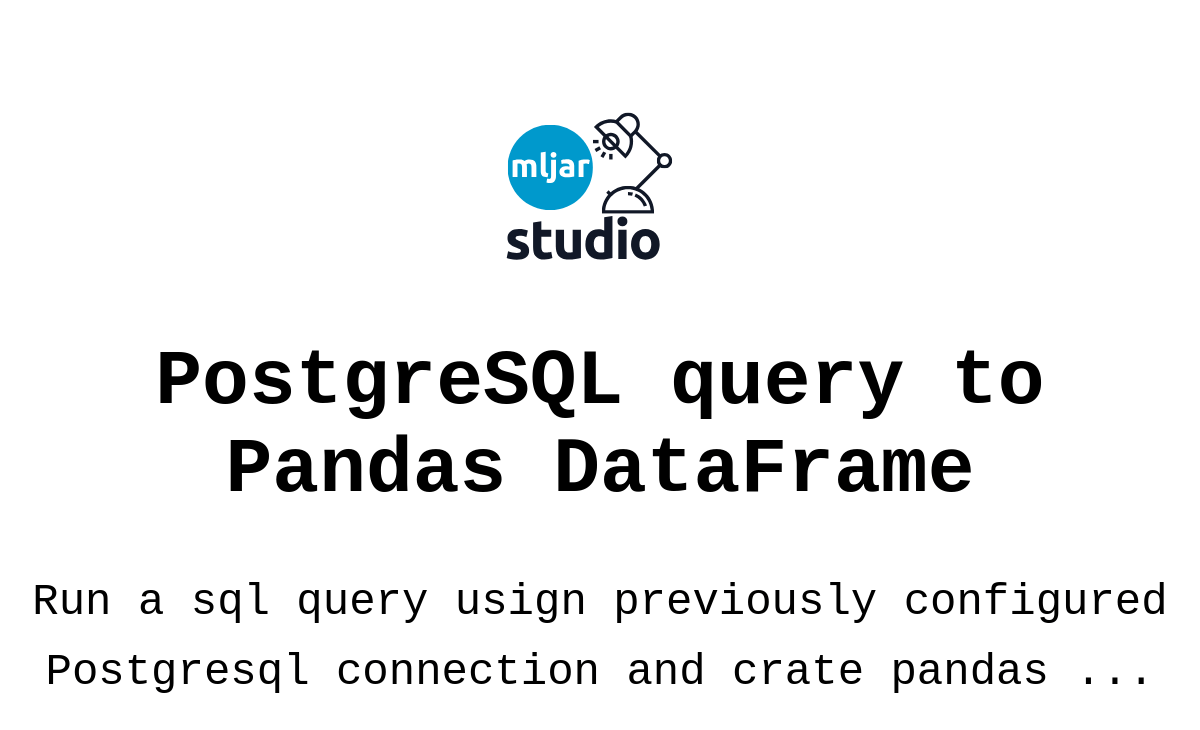 mljar
studio

PostgreSQL query to Pandas DataFrame

Run a sql query usign previously configured Postgresql connection and crate pandas ...